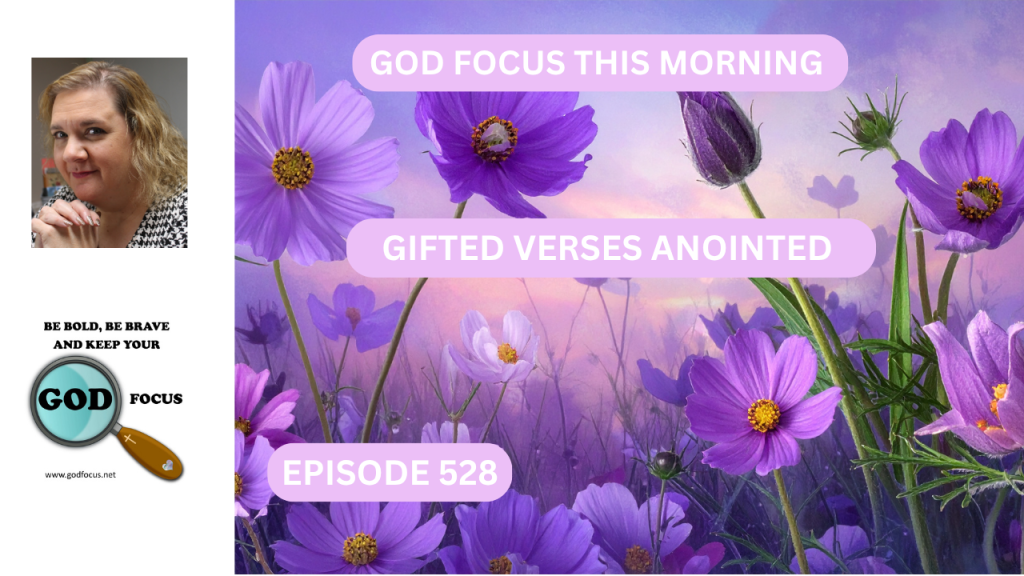 BE BOLD, BE BRAVE AND KEEP YOUR

GOD FOCUS

www.godfocus.net

GOD FOCUS THIS MORNING

GIFTED VERSES ANOINTED

EPISODE 528